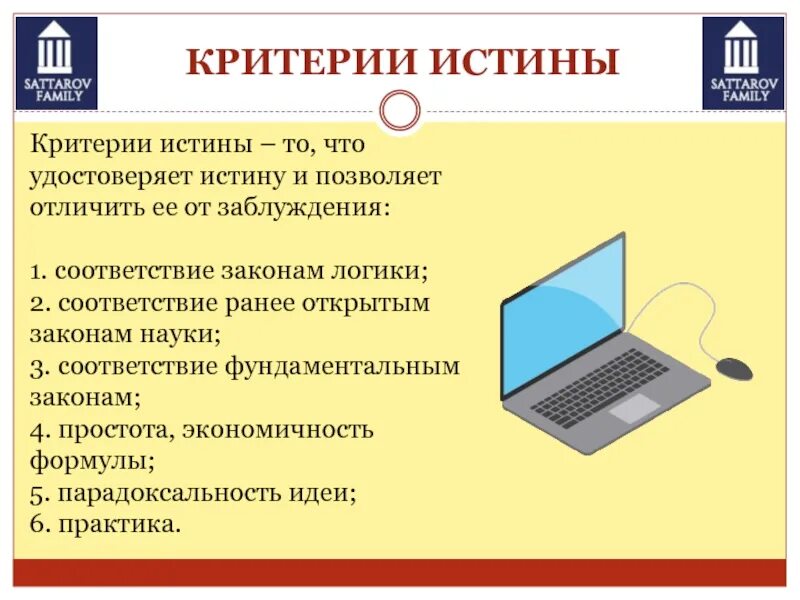 SATTAROV FAMILY

КРИТЕРИИ ИСТИНЫ

SATTAROV FAMILY

Критерии истины – то, что удостоверяет истину и позволяет отличить ее от заблуждения:

1. соответствие законам логики;
2. соответствие ранее открытым законам науки;
3. соответствие фундаментальным законам;
4. простота, экономичность формулы;
5. парадоксальность идеи;
6. практика.